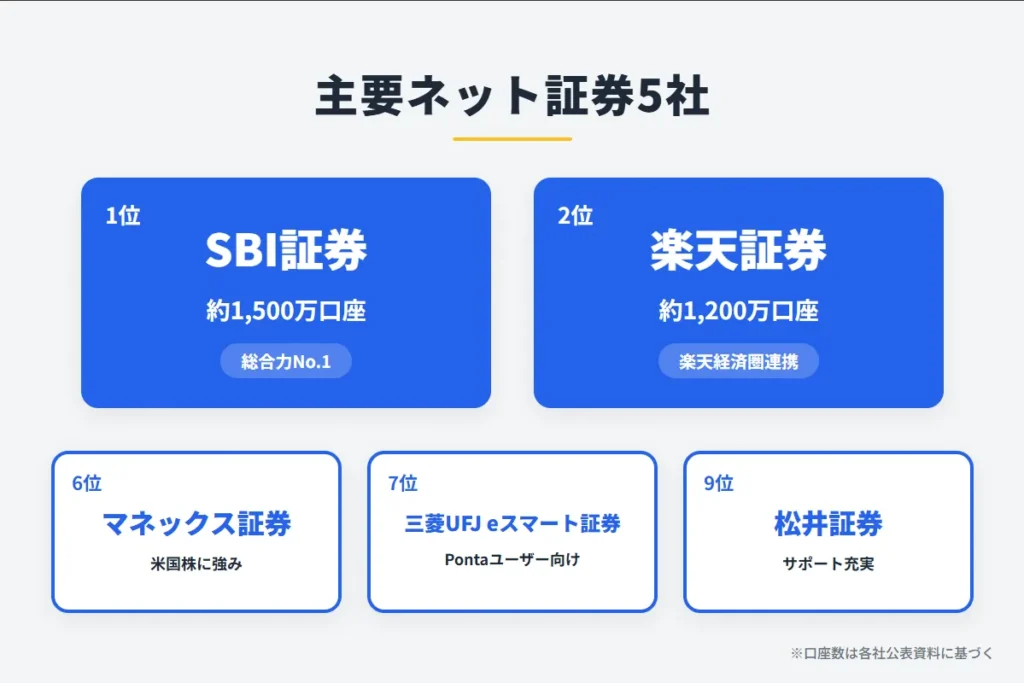 主要ネット証券5社

1位
SBI証券
約1,500万口座
総合力No.1

2位
楽天証券
約1,200万口座
楽天経済圏連携

6位
マネックス証券
米国株に強み

7位
三菱UFJ eスマート証券
Pontaユーザー向け

9位
松井証券
サポート充実

※口座数は各社公表資料に基づく